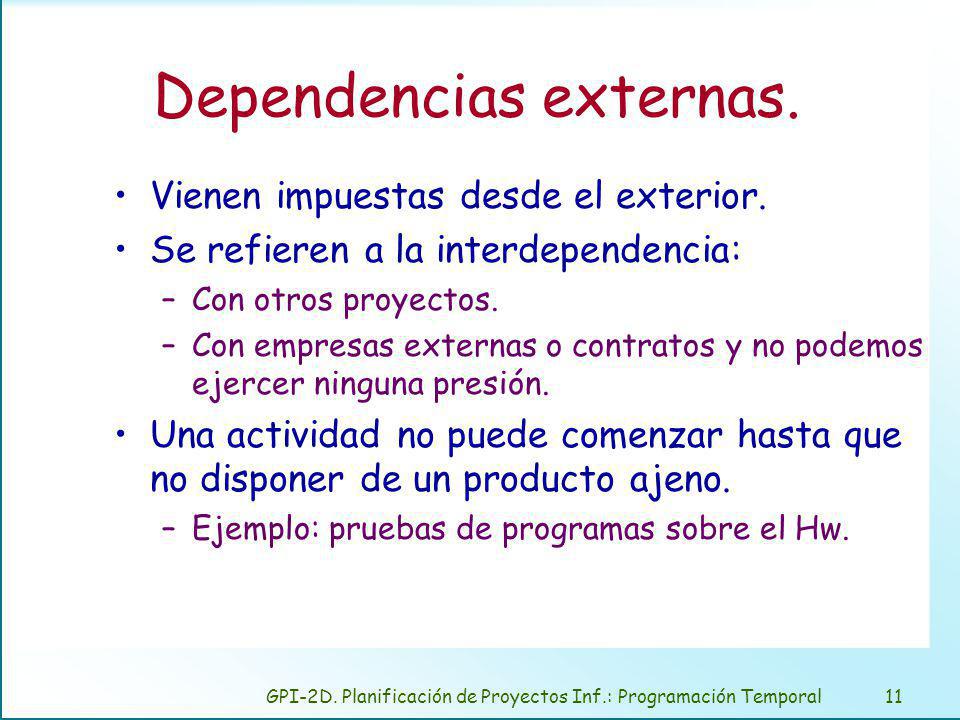 Dependencias externas.

• Vienen impuestas desde el exterior.
• Se refieren a la interdependencia:
– Con otros proyectos.
– Con empresas externas o contratos y no podemos ejercer ninguna presión.
• Una actividad no puede comenzar hasta que no disponer de un producto ajeno.
– Ejemplo: pruebas de programas sobre el Hw.

GPI-2D. Planificación de Proyectos Inf.: Programación Temporal 11